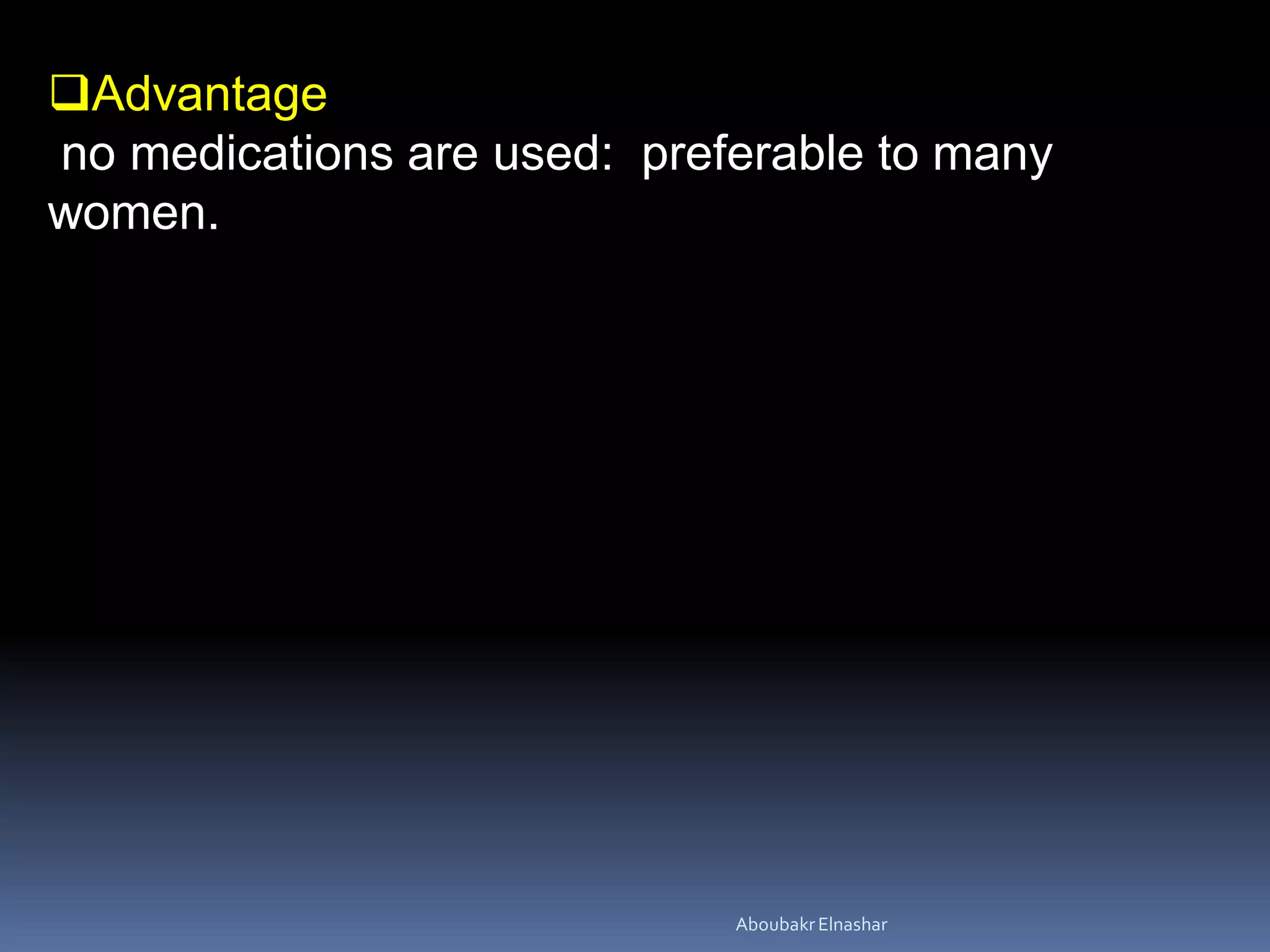 ❑Advantage
no medications are used: preferable to many women.

Aboubakr Elnashar